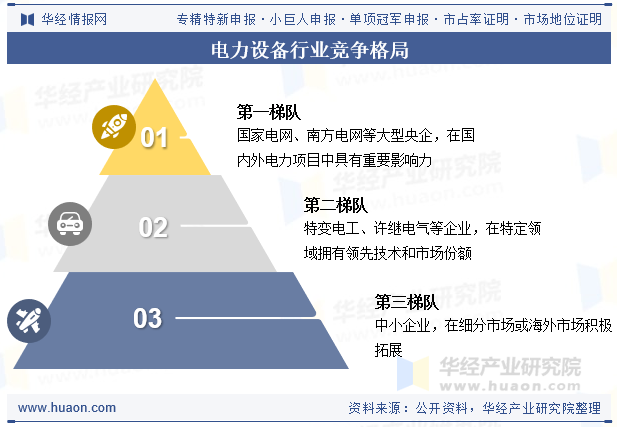 华经情报网

专精特新申报 · 小巨人申报 · 单项冠军申报 · 市占率证明 · 市场地位证明

电力设备行业竞争格局

01

第一梯队

国家电网、南方电网等大型央企，在国内外电力项目中具有重要影响力

02

第二梯队

特变电工、许继电气等企业，在特定领域拥有领先技术和市场份额

03

第三梯队

中小企业，在细分市场或海外市场积极拓展

华经产业研究院
www.huaon.com

www.huaon.com

资料来源：公开资料，华经产业研究院整理